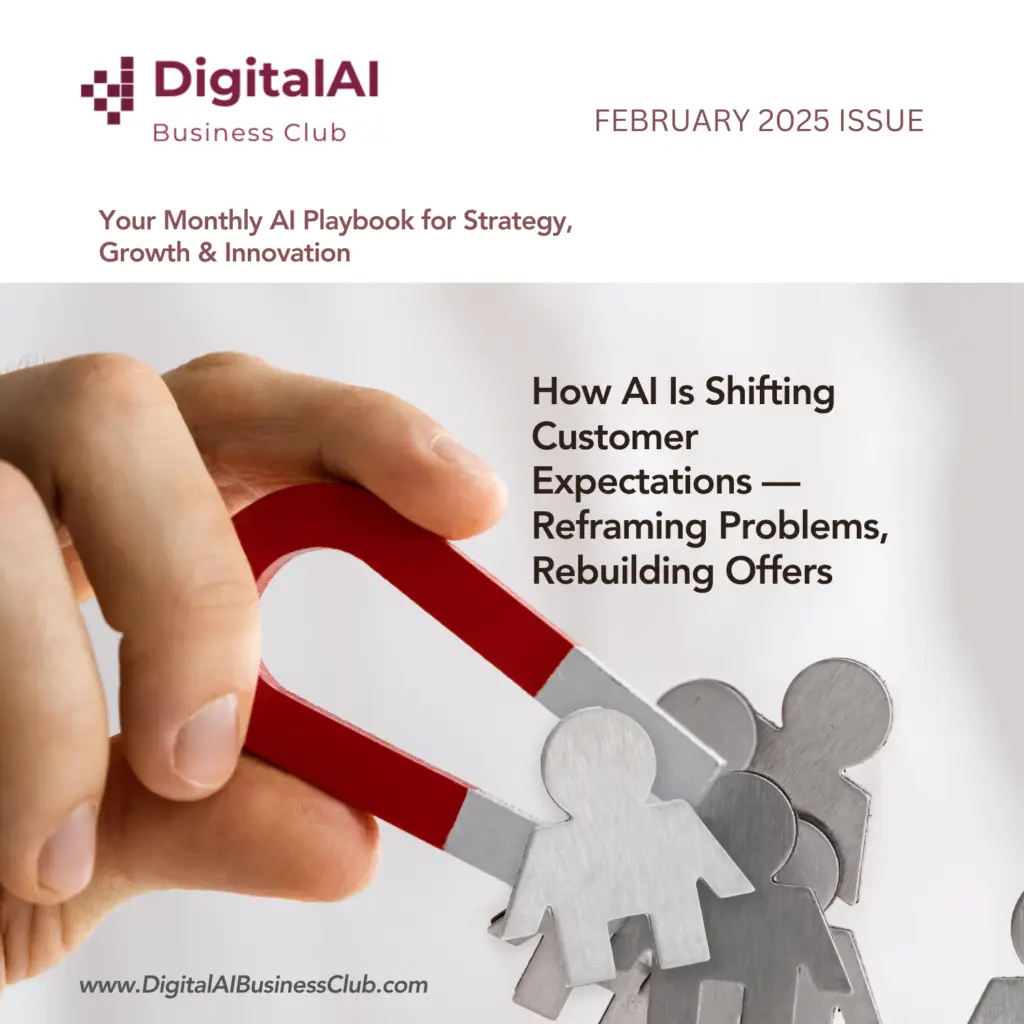 DigitalAI
Business Club

FEBRUARY 2025 ISSUE

Your Monthly AI Playbook for Strategy, Growth & Innovation

How AI Is Shifting Customer Expectations — Reframing Problems, Rebuilding Offers

www.DigitalAIBusinessClub.com